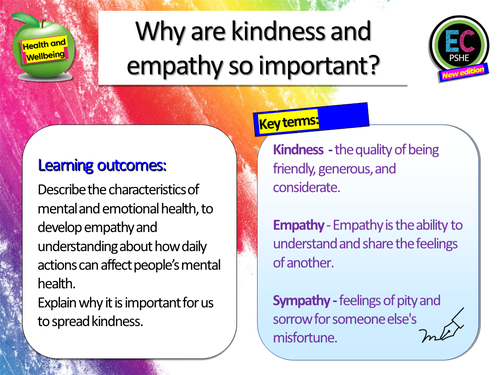 Health and Wellbeing

Why are kindness and empathy so important?

EC PSHE New edition

Learning outcomes:
Describe the characteristics of mental and emotional health, to develop empathy and understanding about how daily actions can affect people's mental health.
Explain why it is important for us to spread kindness.

Key terms:

Kindness - the quality of being friendly, generous, and considerate.

Empathy - Empathy is the ability to understand and share the feelings of another.

Sympathy - feelings of pity and sorrow for someone else's misfortune.